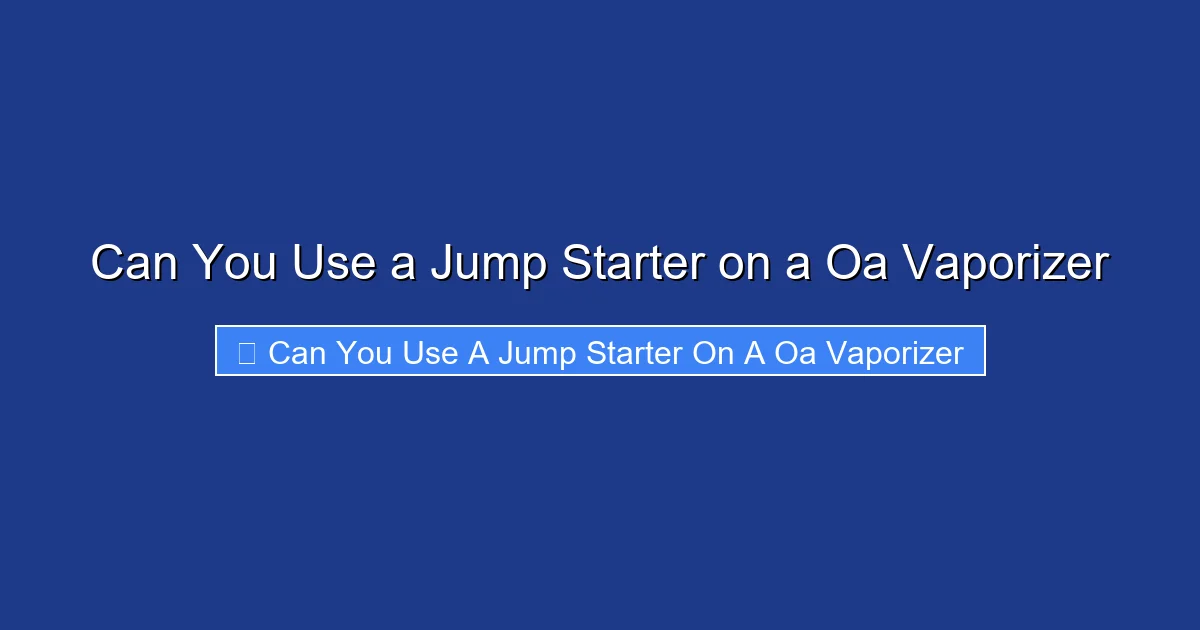 Can You Use a Jump Starter on a Oa Vaporizer

Can You Use A Jump Starter On A Oa Vaporizer